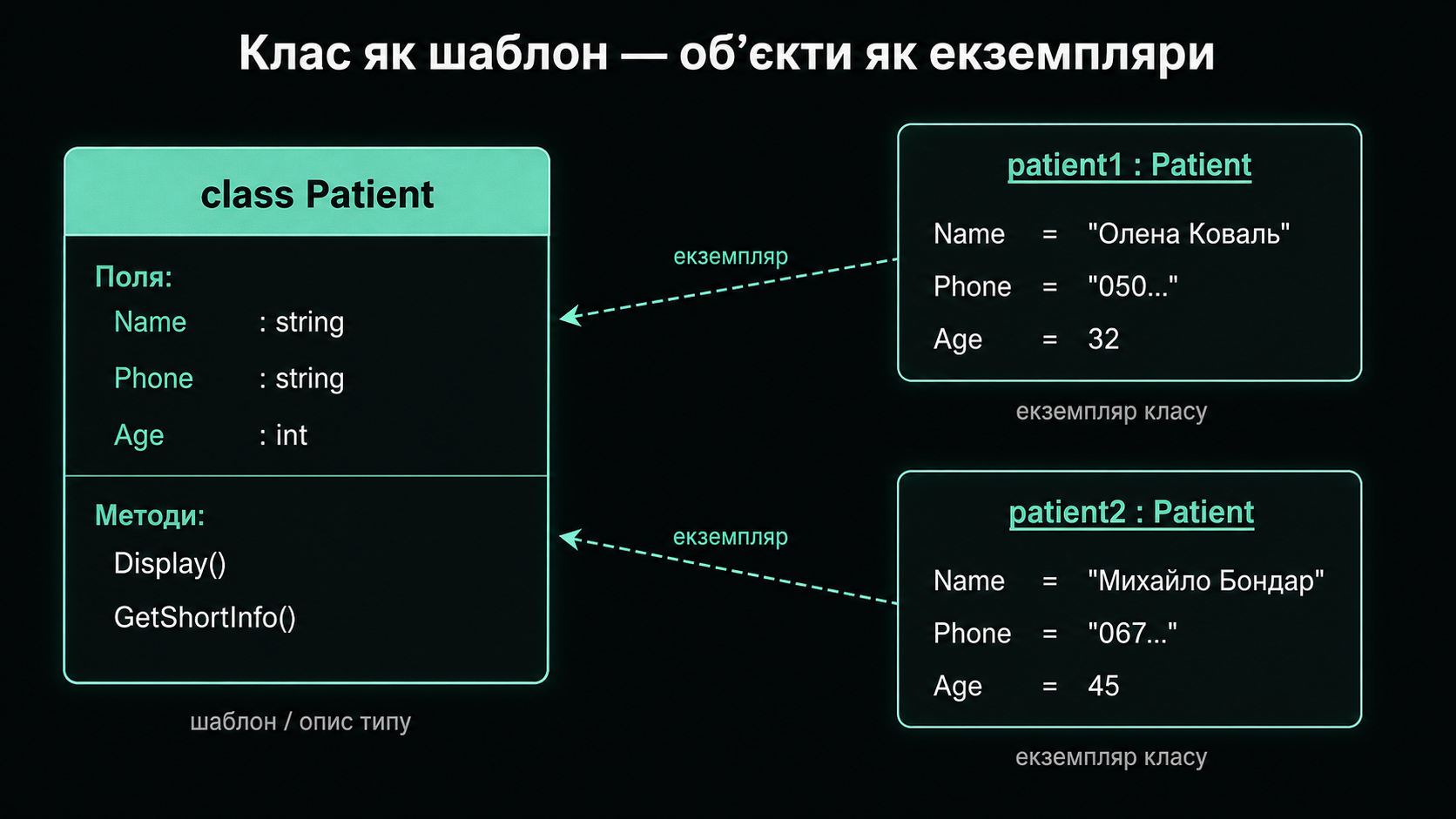 Клас як шаблон — об’єкти як екземпляри

class Patient

Поля:
Name : string
Phone : string
Age : int

Методи:
Display()
GetShortInfo()

шаблон / опис типу

екземпляр

екземпляр

patient1 : Patient

Name = "Олена Коваль"
Phone = "050..."
Age = 32

екземпляр класу

patient2 : Patient

Name = "Михайло Бондар"
Phone = "067..."
Age = 45

екземпляр класу